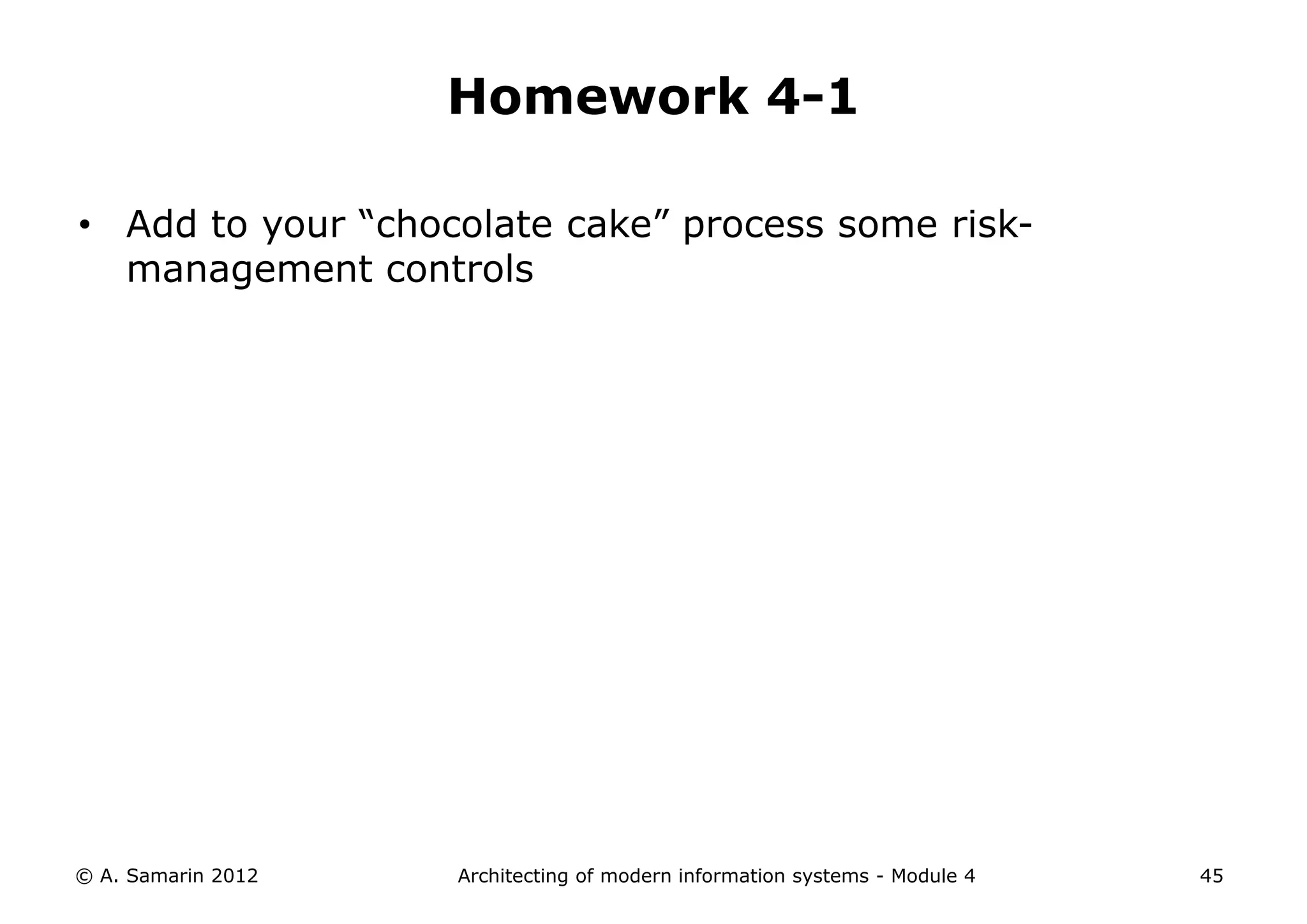 Homework 4-1

• Add to your “chocolate cake” process some risk-management controls

© A. Samarin 2012

Architecting of modern information systems - Module 4

45